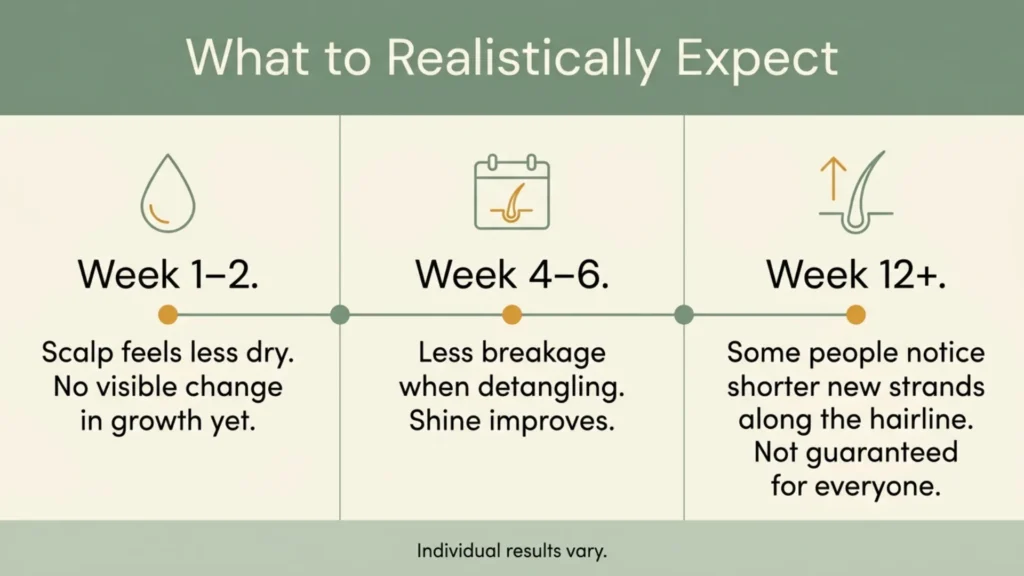 What to Realistically Expect

Week 1–2.

Scalp feels less dry. No visible change in growth yet.

Week 4–6.

Less breakage when detangling. Shine improves.

Week 12+.

Some people notice shorter new strands along the hairline. Not guaranteed for everyone.

Individual results vary.